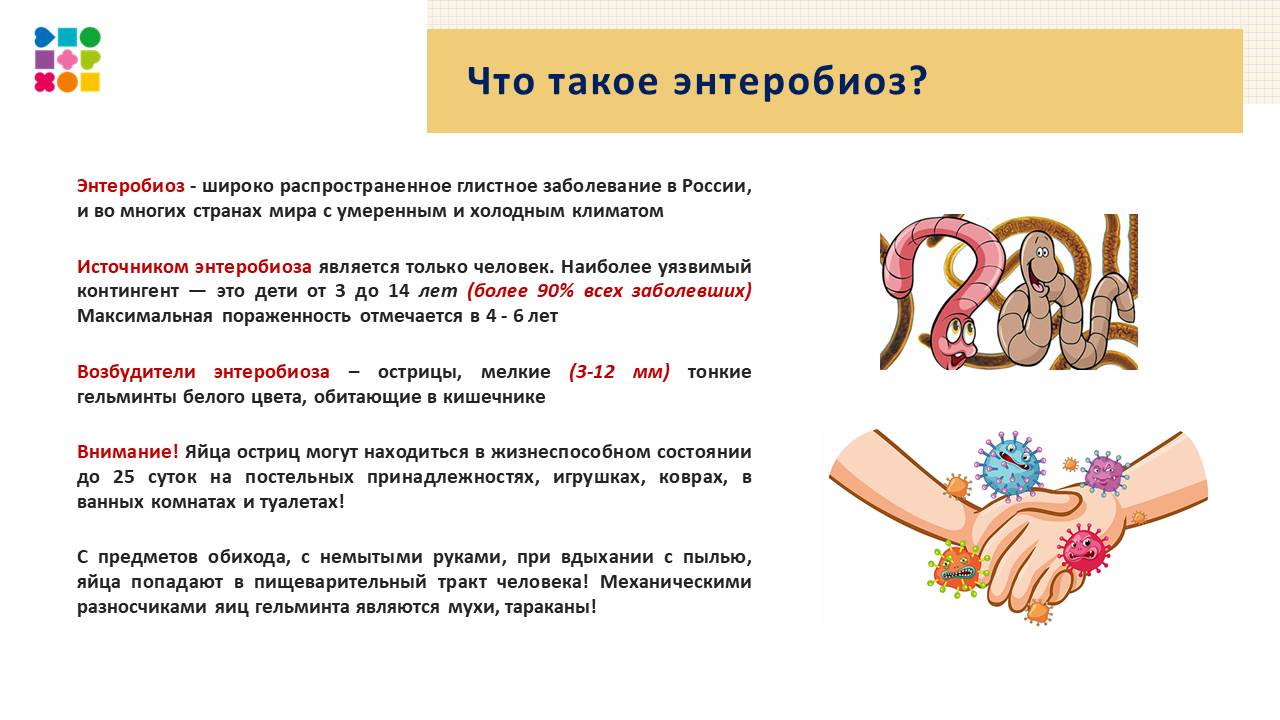 Что такое энтеробиоз?

Энтеробиоз - широко распространенное глистное заболевание в России, и во многих странах мира с умеренным и холодным климатом

Источником энтеробиоза является только человек. Наиболее уязвимый контингент — это дети от 3 до 14 лет (более 90% всех заболевших) Максимальная пораженность отмечается в 4 - 6 лет

Возбудители энтеробиоза – острицы, мелкие (3-12 мм) тонкие гельминты белого цвета, обитающие в кишечнике

Внимание! Яйца остриц могут находиться в жизнеспособном состоянии до 25 суток на постельных принадлежностях, игрушках, коврах, в ванных комнатах и туалетах!

С предметов обихода, с немытыми руками, при вдыхании с пылью, яйца попадают в пищеварительный тракт человека! Механическими разносчиками яиц гельминта являются мухи, тараканы!